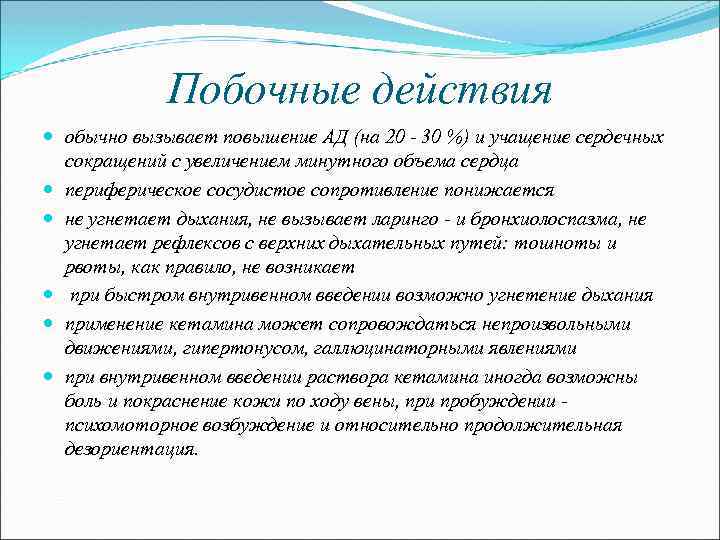 Побочные действия

обычно вызывает повышение АД (на 20 - 30 %) и учащение сердечных сокращений с увеличением минутного объема сердца

периферическое сосудистое сопротивление понижается

не угнетает дыхания, не вызывает ларинго - и бронхиолоспазма, не угнетает рефлексов с верхних дыхательных путей: тошноты и рвоты, как правило, не возникает

при быстром внутривенном введении возможно угнетение дыхания

применение кетамина может сопровождаться непроизвольными движениями, гипертонусом, галлюцинаторными явлениями

при внутривенном введении раствора кетамина иногда возможны боль и покраснение кожи по ходу вены, при пробуждении - психомоторное возбуждение и относительно продолжительная дезориентация.